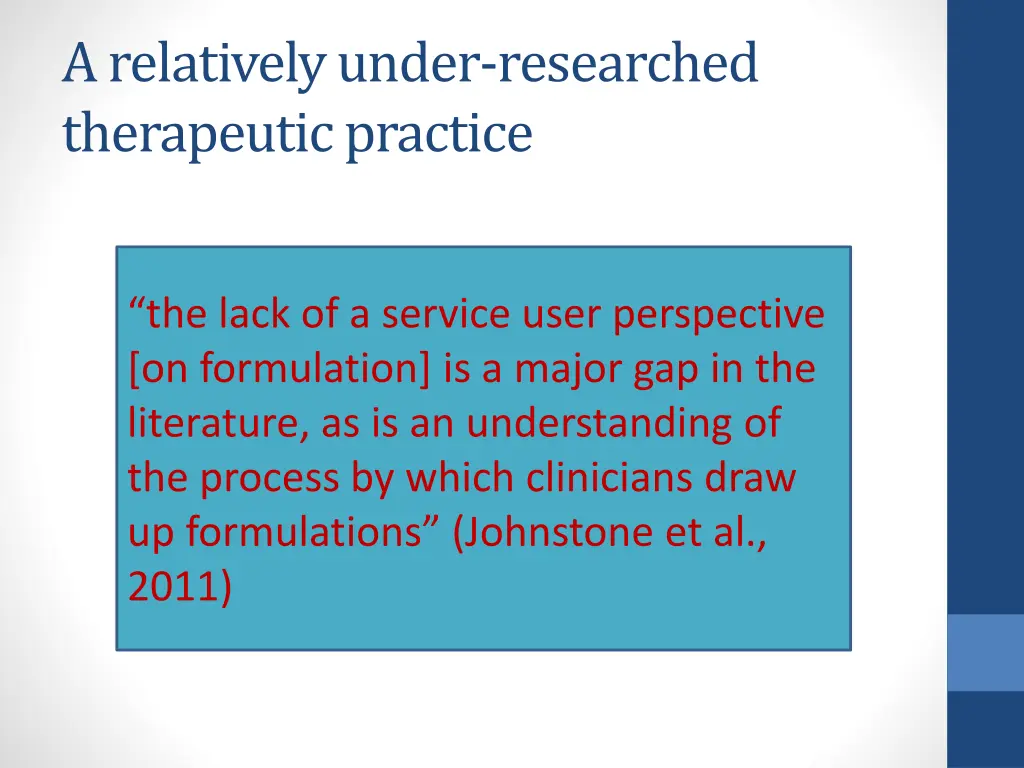 A relatively under-researched therapeutic practice

“the lack of a service user perspective [on formulation] is a major gap in the literature, as is an understanding of the process by which clinicians draw up formulations” (Johnstone et al., 2011)